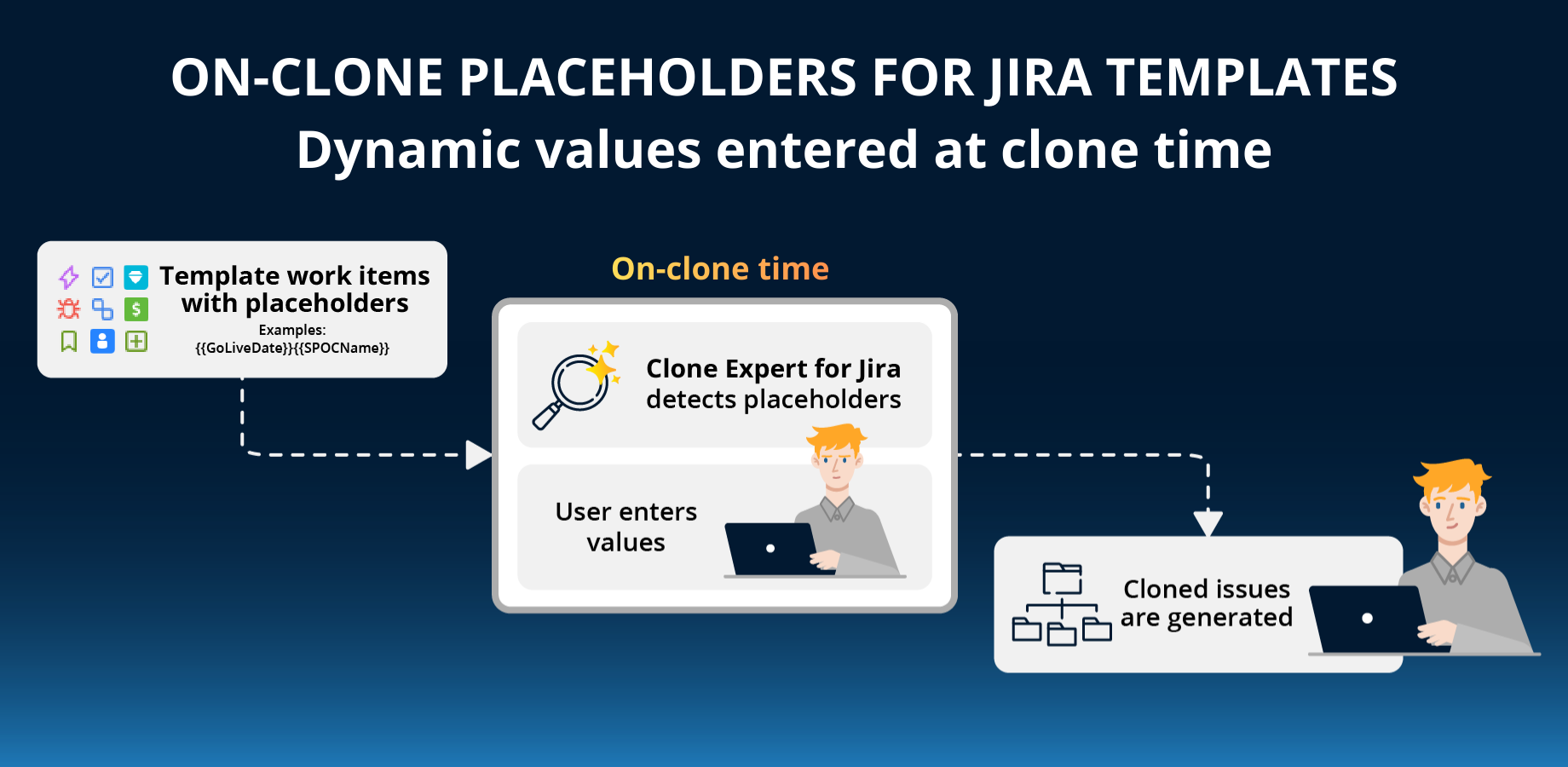 ON-CLONE PLACEHOLDERS FOR JIRA TEMPLATES
Dynamic values entered at clone time

Template work items with placeholders
Examples:
{{GoLiveDate}}{{SPOCName}}

On-clone time

Clone Expert for Jira detects placeholders

User enters values

Cloned issues are generated